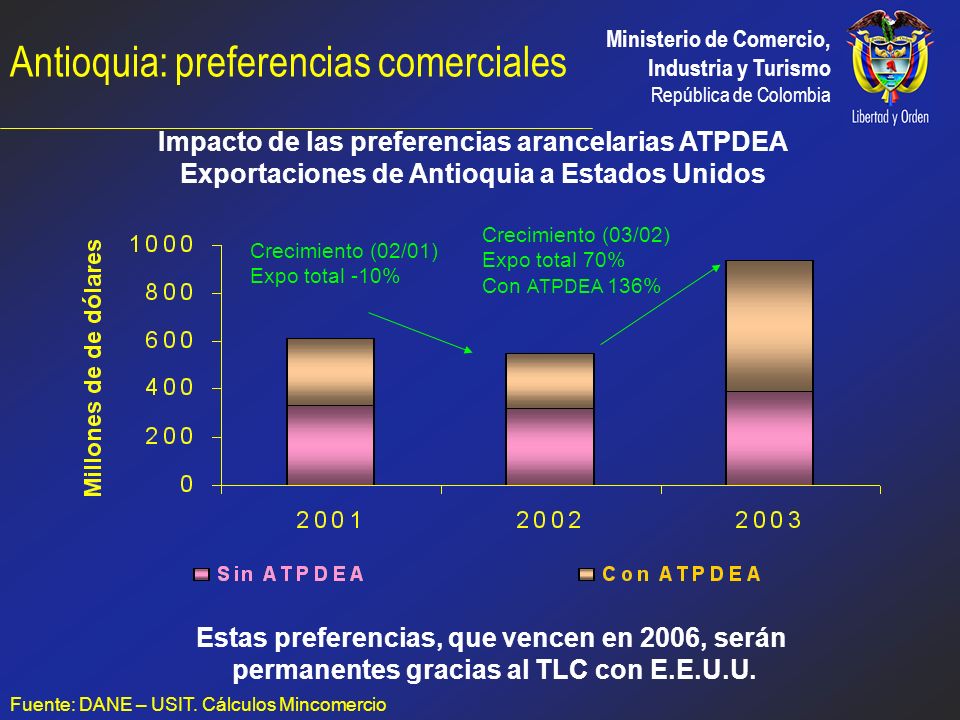 Antioquia: preferencias comerciales

Ministerio de Comercio, Industria y Turismo
República de Colombia

Libertad y Orden

Impacto de las preferencias arancelarias ATPDEA
Exportaciones de Antioquia a Estados Unidos

Millones de de dólares

1000
800
600
400
200
0

Crecimiento (02/01)
Expo total -10%

Crecimiento (03/02)
Expo total 70%
Con ATPDEA 136%

2001
2002
2003

Sin ATPDEA
Con ATPDEA

Estas preferencias, que vencen en 2006, serán permanentes gracias al TLC con E.E.U.U.

Fuente: DANE – USIT. Cálculos Mincomercio